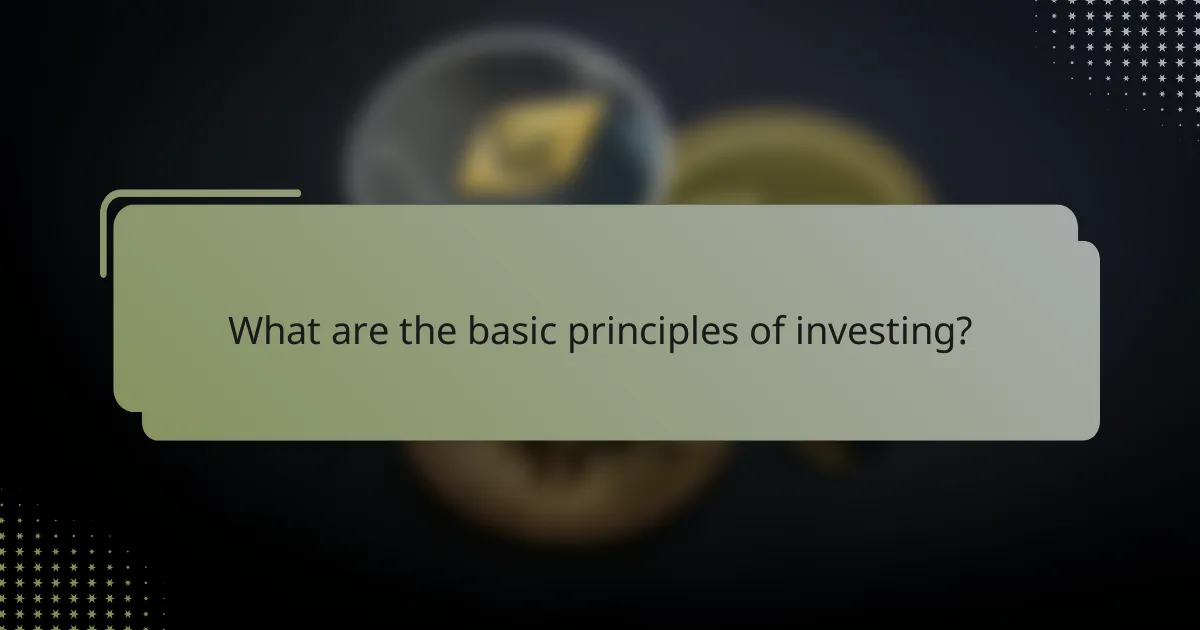 What are the basic principles of investing?